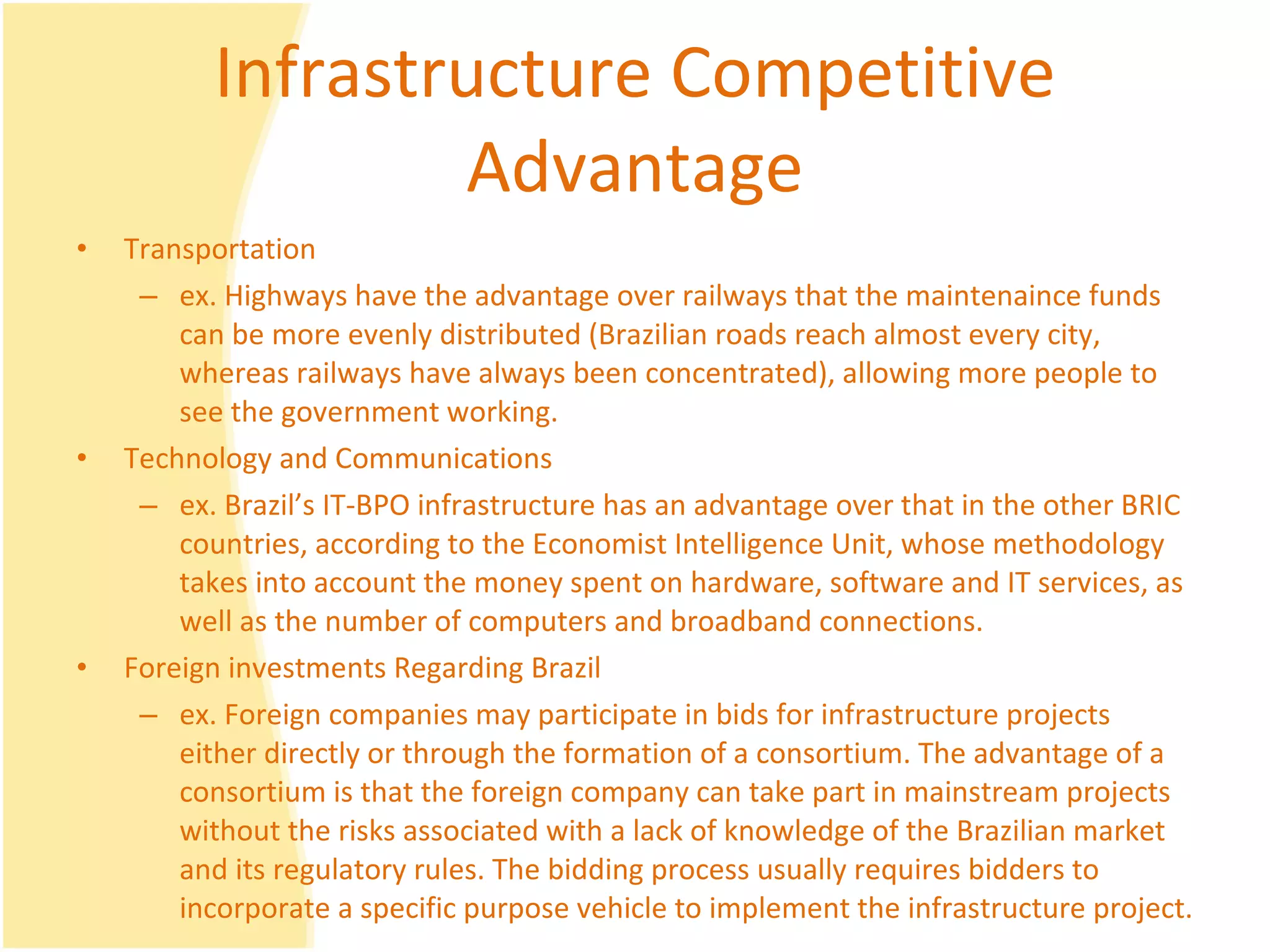 Infrastructure Competitive Advantage

• Transportation
– ex. Highways have the advantage over railways that the maintenaince funds can be more evenly distributed (Brazilian roads reach almost every city, whereas railways have always been concentrated), allowing more people to see the government working.

• Technology and Communications
– ex. Brazil’s IT-BPO infrastructure has an advantage over that in the other BRIC countries, according to the Economist Intelligence Unit, whose methodology takes into account the money spent on hardware, software and IT services, as well as the number of computers and broadband connections.

• Foreign investments Regarding Brazil
– ex. Foreign companies may participate in bids for infrastructure projects either directly or through the formation of a consortium. The advantage of a consortium is that the foreign company can take part in mainstream projects without the risks associated with a lack of knowledge of the Brazilian market and its regulatory rules. The bidding process usually requires bidders to incorporate a specific purpose vehicle to implement the infrastructure project.